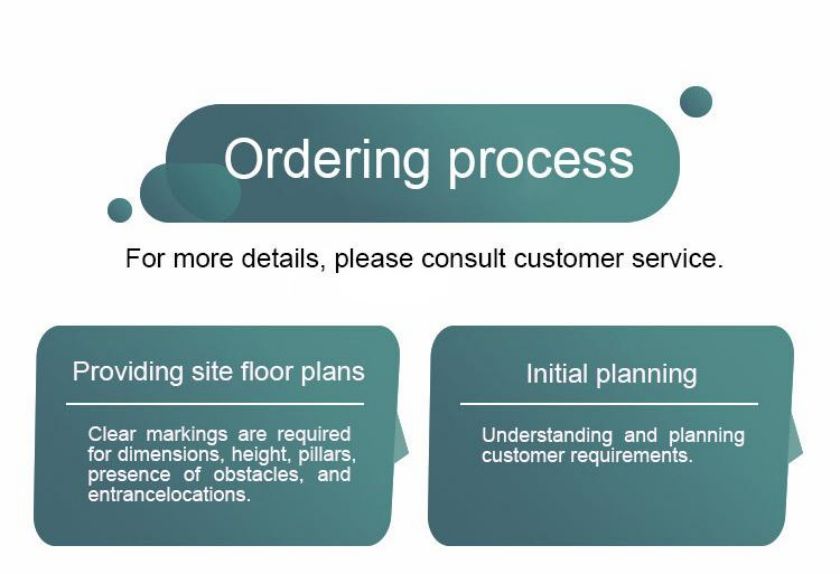 Ordering process

For more details, please consult customer service.

Providing site floor plans

Clear markings are required for dimensions, height, pillars, presence of obstacles, and entrancelocations.

Initial planning

Understanding and planning customer requirements.